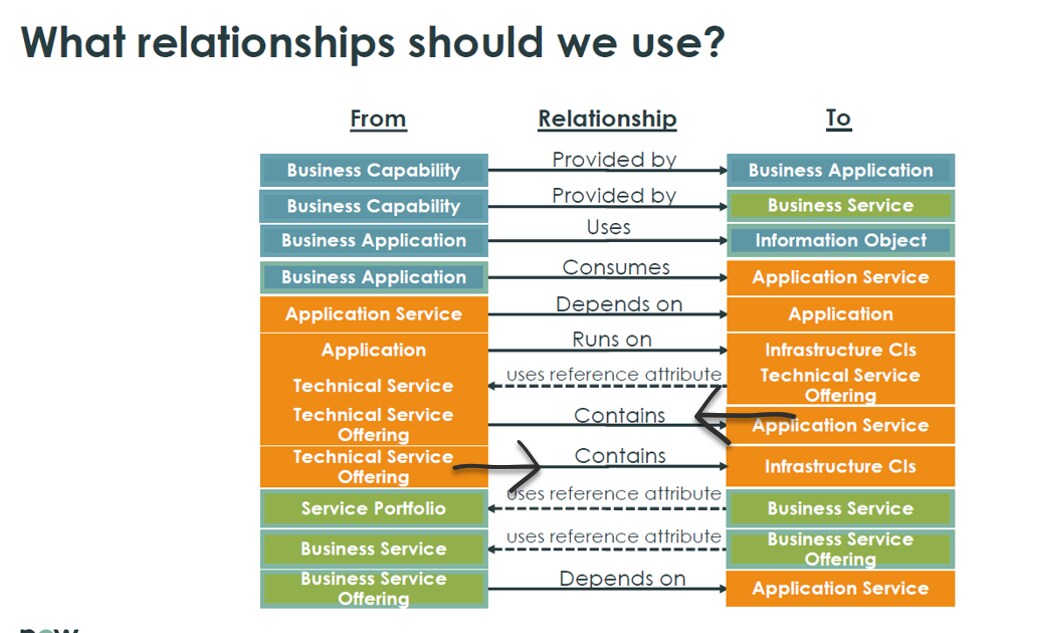 What relationships should we use?

| From | Relationship | To |
|---|---|---|
| Business Capability | Provided by | Business Application |
| Business Capability | Provided by | Business Service |
| Business Application | Uses | Information Object |
| Business Application | Consumes | Application Service |
| Application Service | Depends on | Application |
| Application | Runs on | Infrastructure CIs |
| Technical Service | uses reference attribute | Technical Service Offering |
| Technical Service Offering | Contains | Application Service |
| Technical Service Offering | Contains | Infrastructure CIs |
| Service Portfolio | uses reference attribute | Business Service |
| Business Service | uses reference attribute | Business Service Offering |
| Business Service Offering | Depends on | Application Service |